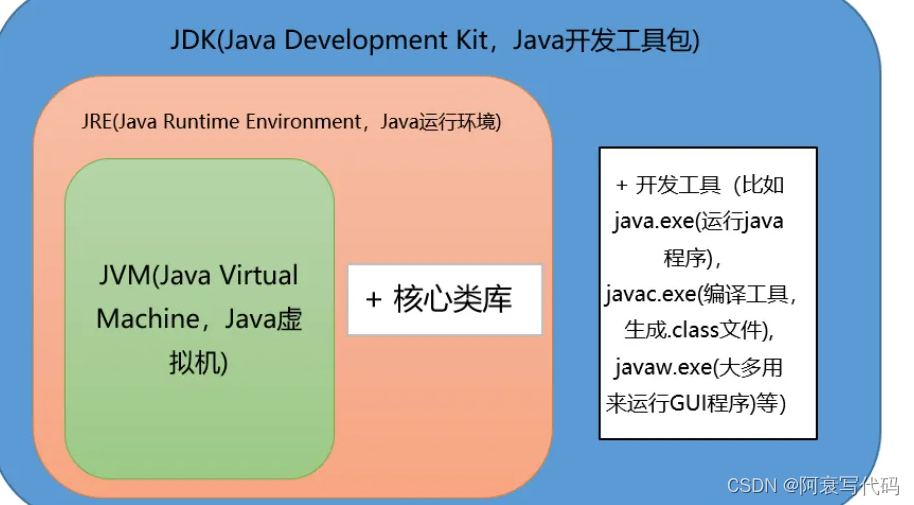 JDK(Java Development Kit，Java开发工具包)

JRE(Java Runtime Environment，Java运行环境)

JVM(Java Virtual Machine，Java虚拟机)

+ 核心类库

+ 开发工具（比如java.exe(运行java程序)，javac.exe(编译工具，生成.class文件)，javaw.exe(大多用来运行GUI程序)等)

CSDN @阿衰写代码